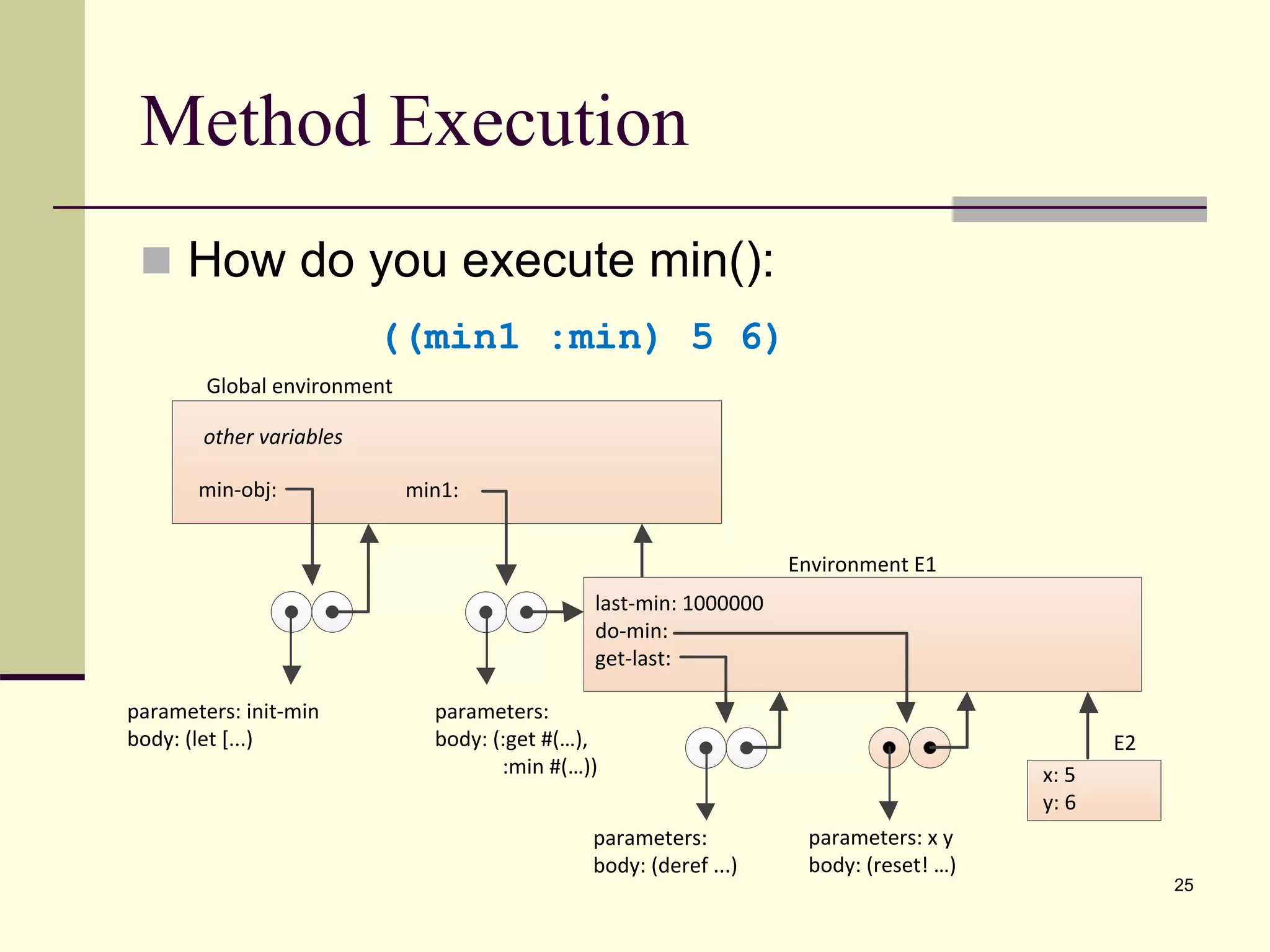 Method Execution

How do you execute min():

((min1 :min) 5 6)

Global environment

other variables

min-obj:

min1:

Environment E1

last-min: 1000000
do-min:
get-last:

parameters: init-min
body: (let [...)

parameters:
body: (:get #(…),
:min #(…))

E2

x: 5
y: 6

parameters:
body: (deref ...)

parameters: x y
body: (reset! …)

25